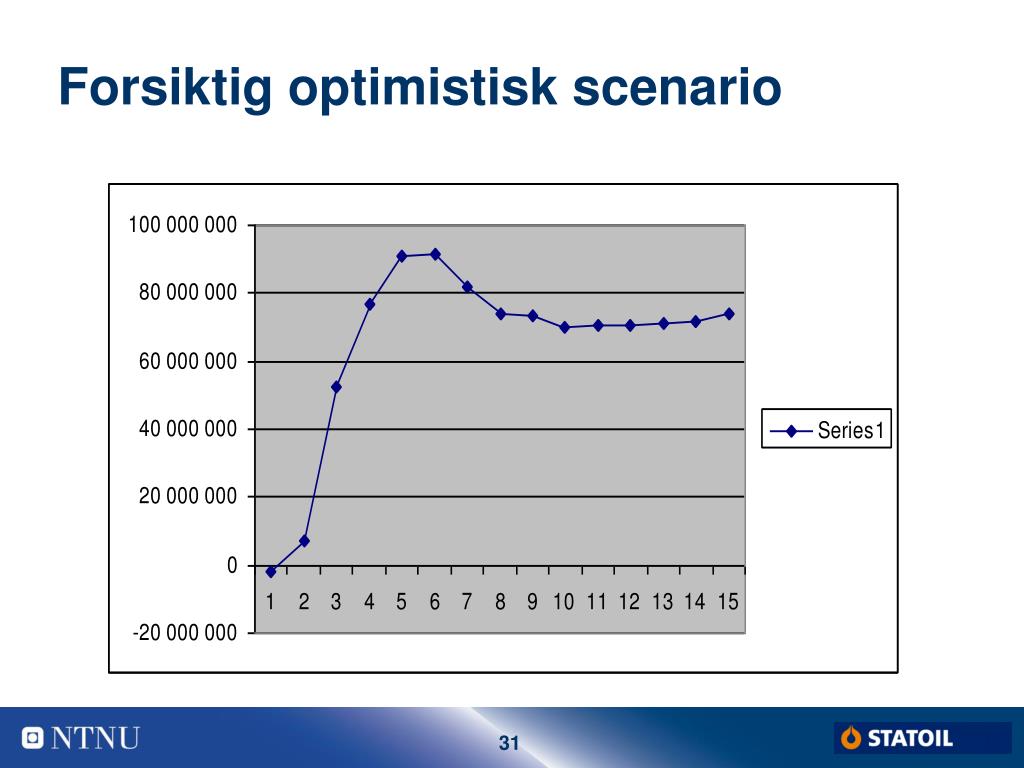 Forsiktig optimistisk scenario

100 000 000
80 000 000
60 000 000
40 000 000
20 000 000
0
-20 000 000

1 2 3 4 5 6 7 8 9 10 11 12 13 14 15

Series1

NTNU

31

STATOIL